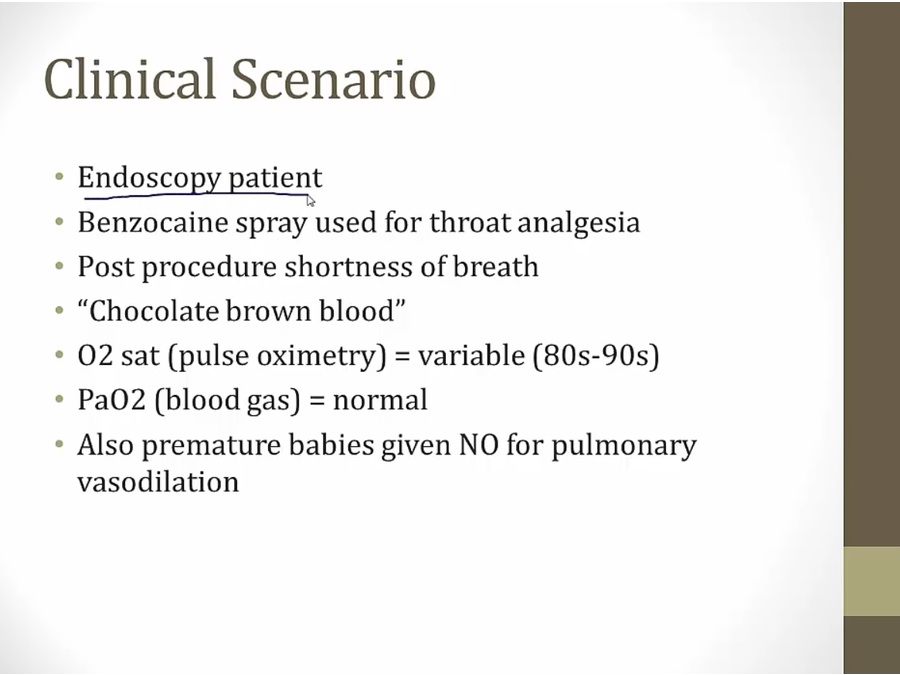 Clinical Scenario

• Endoscopy patient
• Benzocaine spray used for throat analgesia
• Post procedure shortness of breath
• “Chocolate brown blood”
• O2 sat (pulse oximetry) = variable (80s-90s)
• PaO2 (blood gas) = normal
• Also premature babies given NO for pulmonary vasodilation